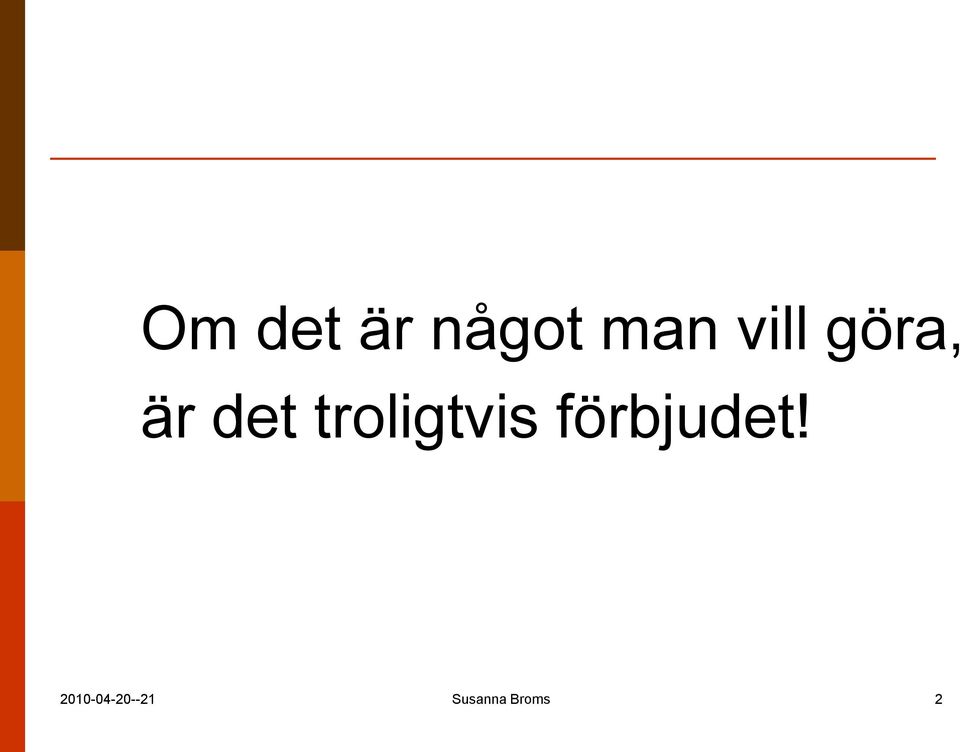 Om det är något man vill göra,
är det troligtvis förbjudet!

2010-04-20--21

Susanna Broms

2